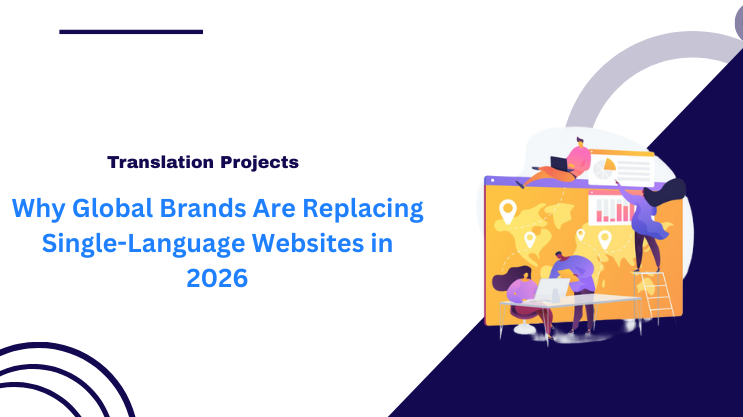 Translation Projects

Why Global Brands Are Replacing Single-Language Websites in 2026